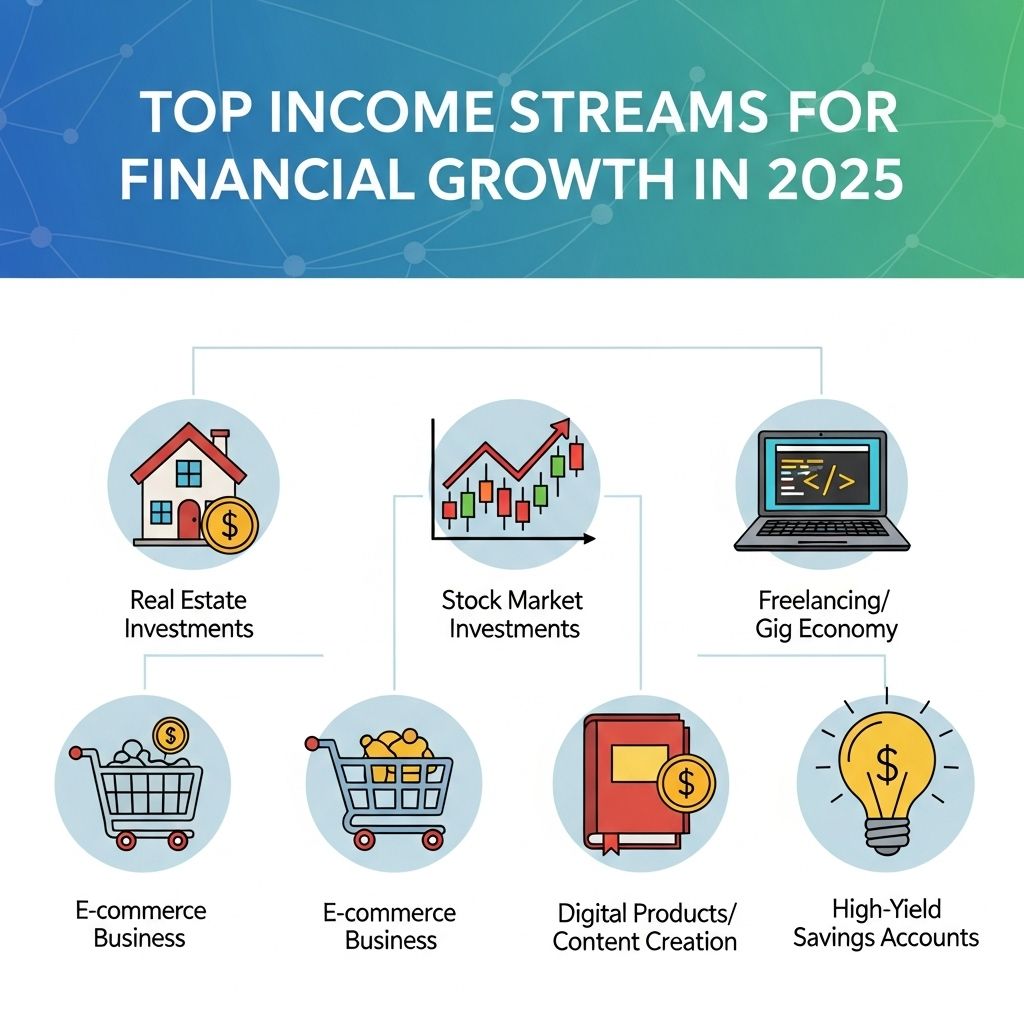 TOP INCOME STREAMS FOR FINANCIAL GROWTH IN 2025

$

Real Estate Investments

Stock Market Investments

</>

Freelancing/ Gig Economy

$

E-commerce Business

E-commerce Business

$

Digital Products/ Content Creation

$

High-Yield Savings Accounts